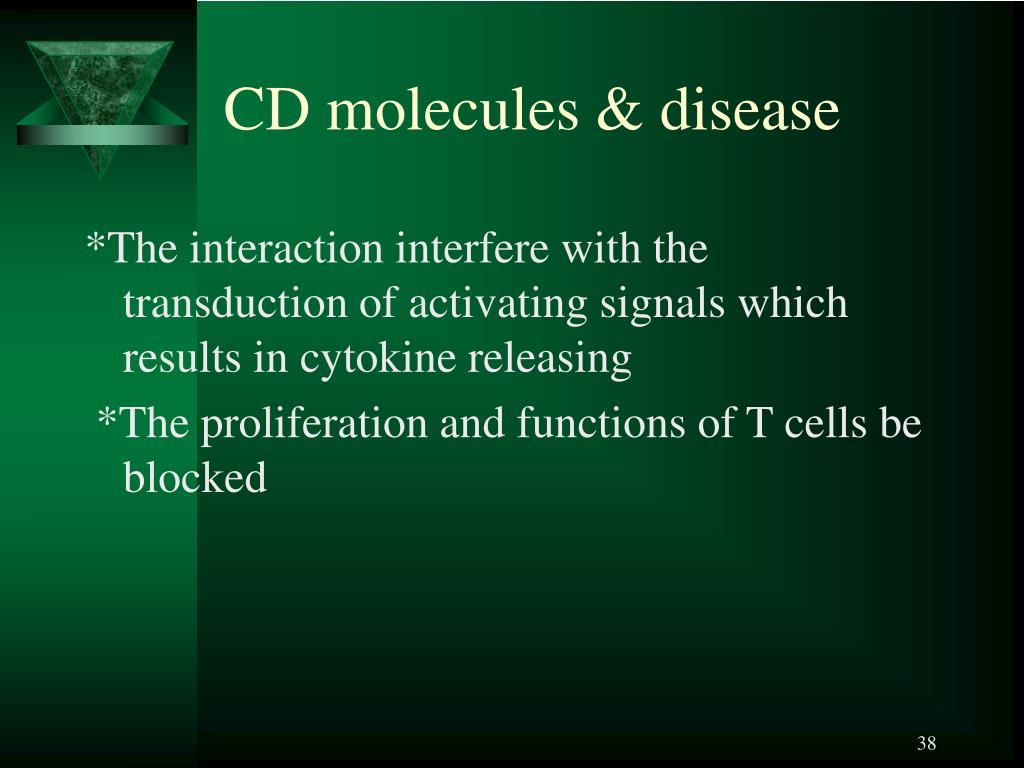 CD molecules & disease

*The interaction interfere with the transduction of activating signals which results in cytokine releasing

*The proliferation and functions of T cells be blocked

38